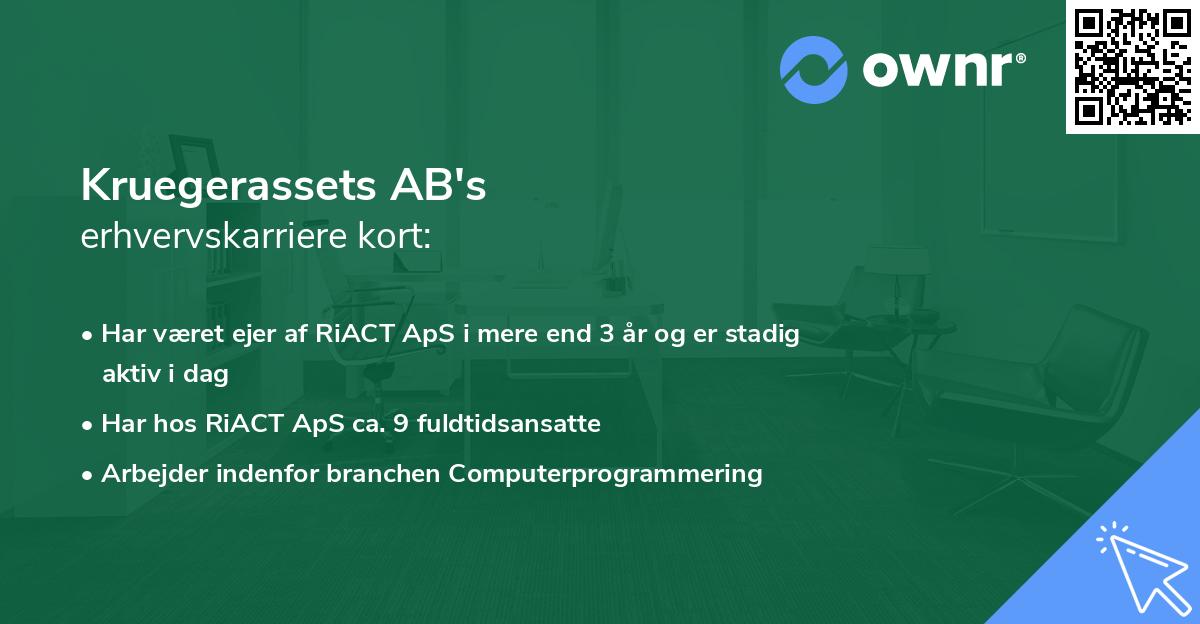 ownr®

Kruegerassets AB's
erhvervskarriere kort:

• Har været ejer af RiACT ApS i mere end 3 år og er stadig aktiv i dag
• Har hos RiACT ApS ca. 9 fuldtidsansatte
• Arbejder indenfor branchen Computerprogrammering